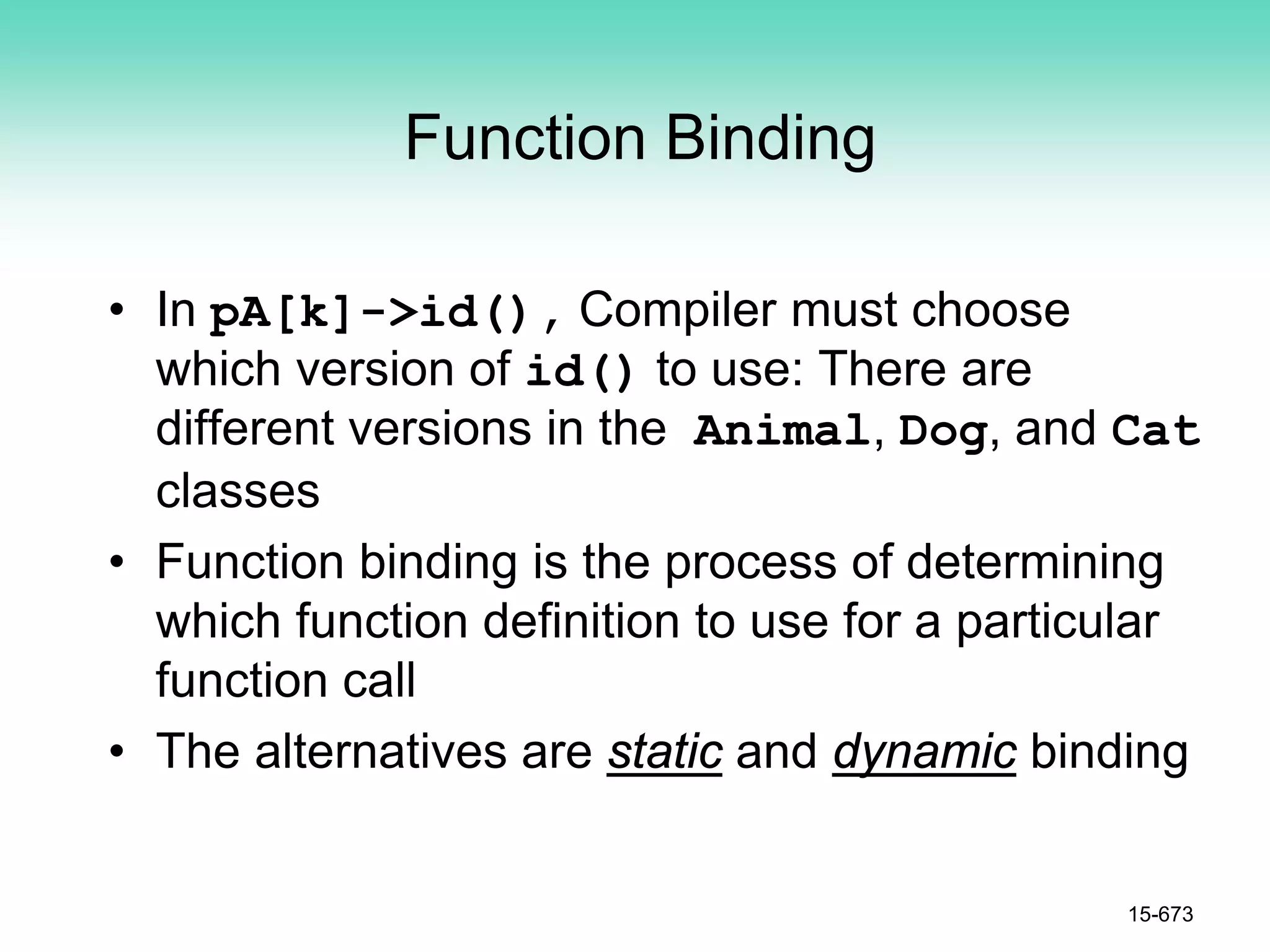 Function Binding

• In pA[k]->id(), Compiler must choose which version of id() to use: There are different versions in the Animal, Dog, and Cat classes

• Function binding is the process of determining which function definition to use for a particular function call

• The alternatives are static and dynamic binding

15-673